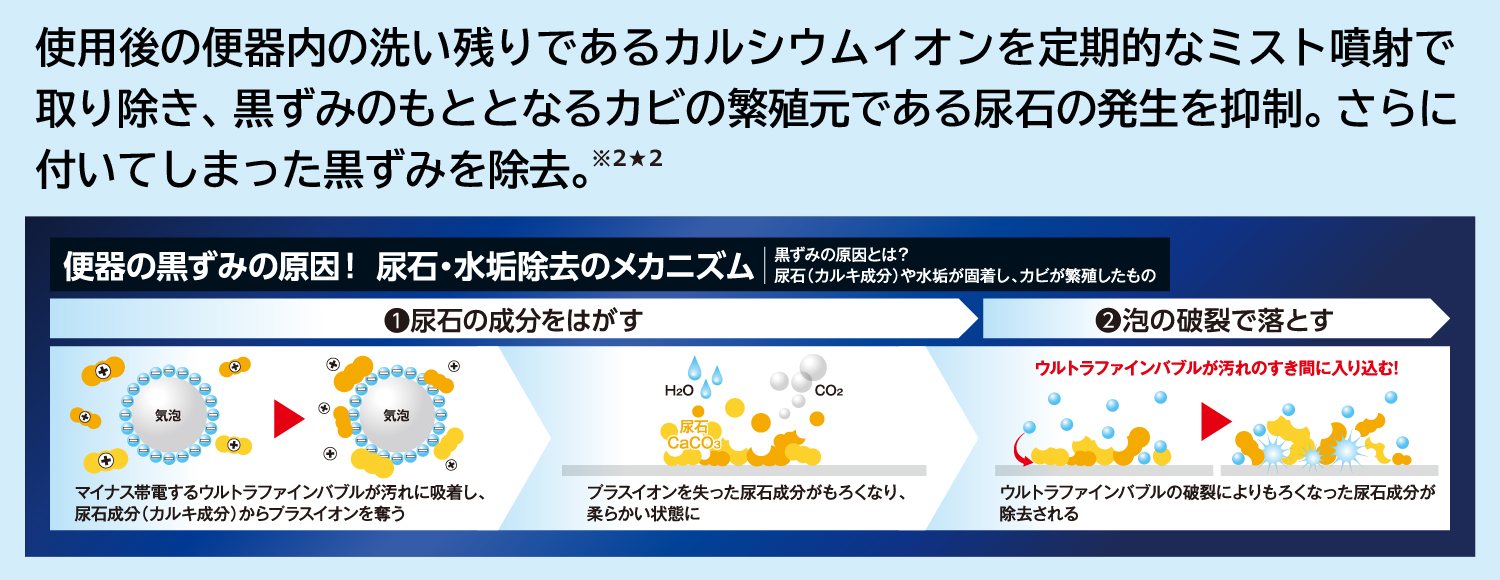 使用後の便器内の洗い残りであるカルシウムイオンを定期的なミスト噴射で取り除き、黒ずみのもととなるカビの繁殖元である尿石の発生を抑制。さらに付いてしまった黒ずみを除去。※2★2

便器の黒ずみの原因！ 尿石・水垢除去のメカニズム
黒ずみの原因とは？
尿石（カルキ成分）や水垢が固着し、カビが繁殖したもの

❶尿石の成分をはがす

❷泡の破裂で落とす

気泡

気泡

マイナス帯電するウルトラファインバブルが汚れに吸着し、尿石成分（カルキ成分）からプラスイオンを奪う

$H_2O$

$CO_2$

尿石
$CaCO_3$

プラスイオンを失った尿石成分がもろくなり、柔らかい状態に

ウルトラファインバブルが汚れのすき間に入り込む！

ウルトラファインバブルの破裂によりもろくなった尿石成分が除去される